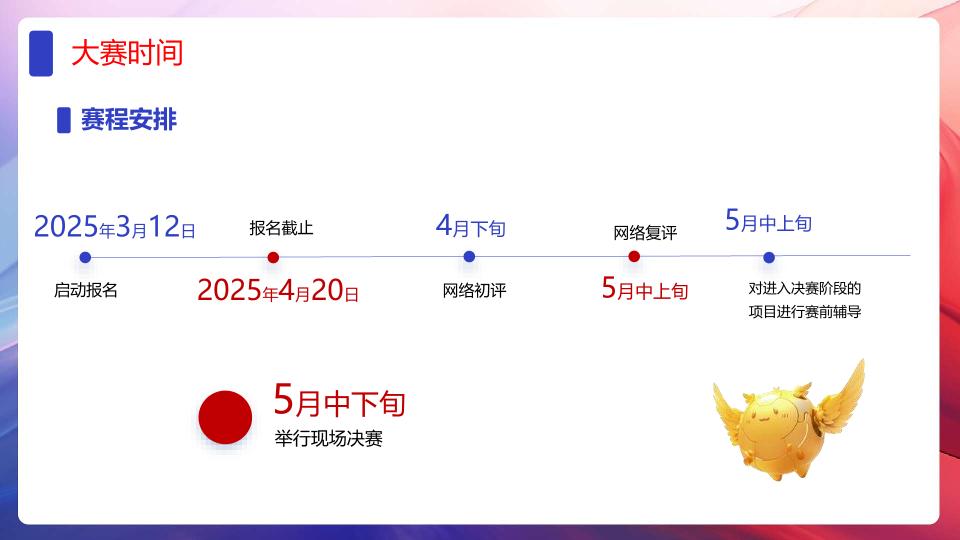 大赛时间

赛程安排

2025年3月12日
启动报名

报名截止
2025年4月20日

4月下旬
网络初评

网络复评
5月中上旬

5月中上旬
对进入决赛阶段的项目进行赛前辅导

5月中下旬
举行现场决赛